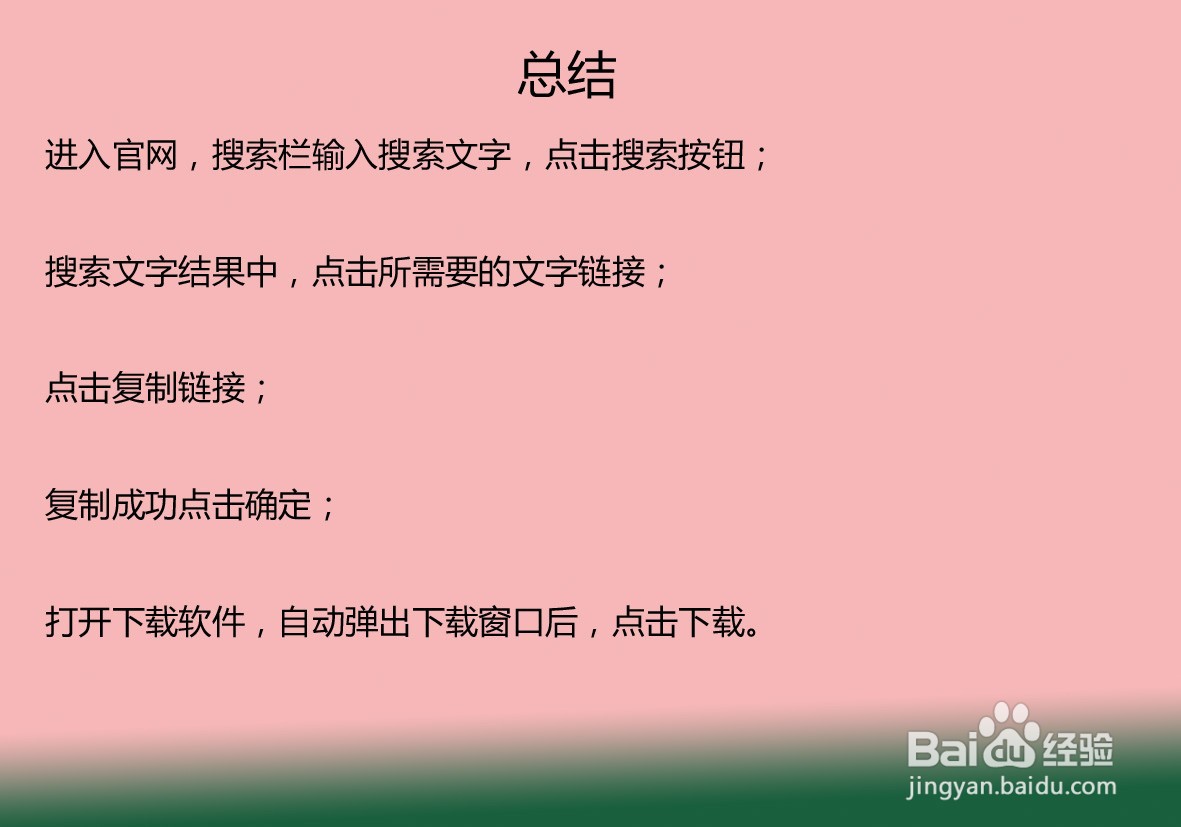 总结

进入官网，搜索栏输入搜索文字，点击搜索按钮；

搜索文字结果中，点击所需要的文字链接；

点击复制链接；

复制成功点击确定；

打开下载软件，自动弹出下载窗口后，点击下载。

Baidu经验
jingyan.baidu.com